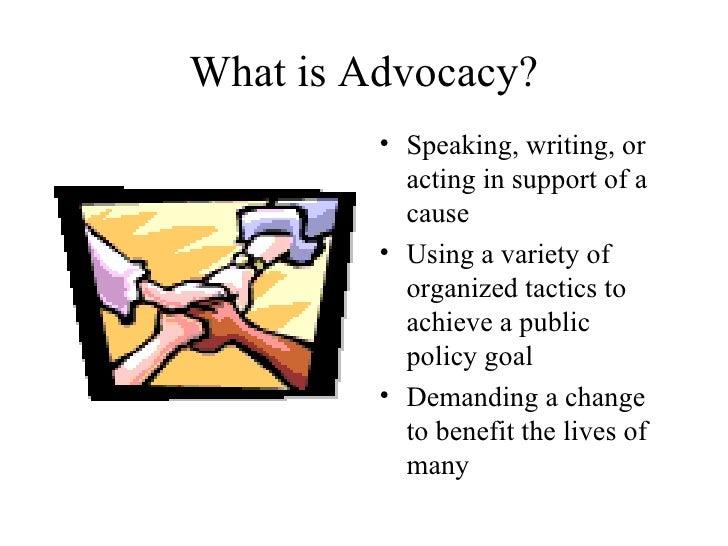 What is Advocacy?

• Speaking, writing, or acting in support of a cause
• Using a variety of organized tactics to achieve a public policy goal
• Demanding a change to benefit the lives of many